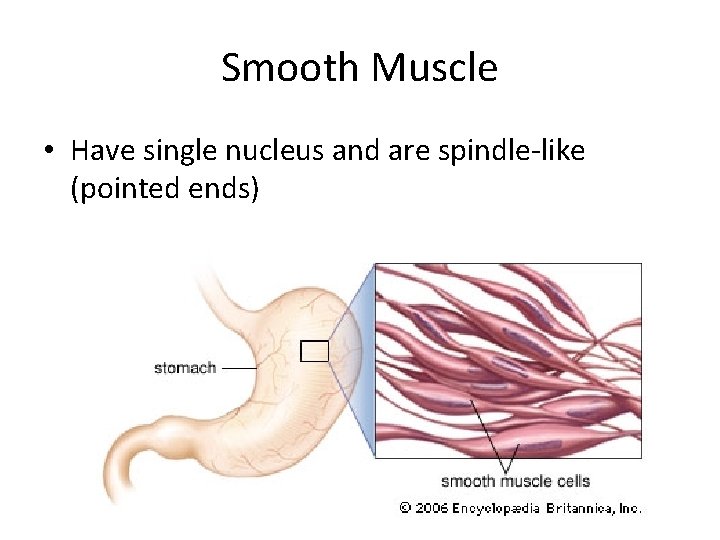 Smooth Muscle

• Have single nucleus and are spindle-like (pointed ends)

stomach

smooth muscle cells

© 2006 Encyclopædia Britannica, Inc.